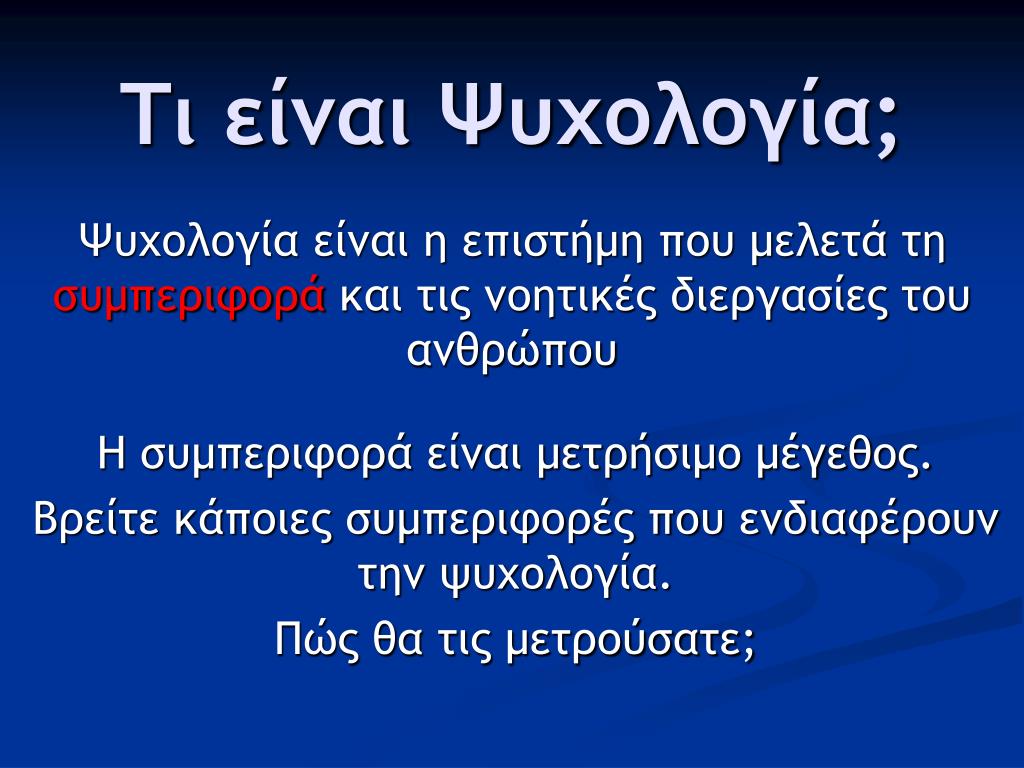 Τι είναι Ψυχολογία;

Ψυχολογία είναι η επιστήμη που μελετά τη συμπεριφορά και τις νοητικές διεργασίες του ανθρώπου

Η συμπεριφορά είναι μετρήσιμο μέγεθος.

Βρείτε κάποιες συμπεριφορές που ενδιαφέρουν την ψυχολογία.

Πώς θα τις μετρούσατε;